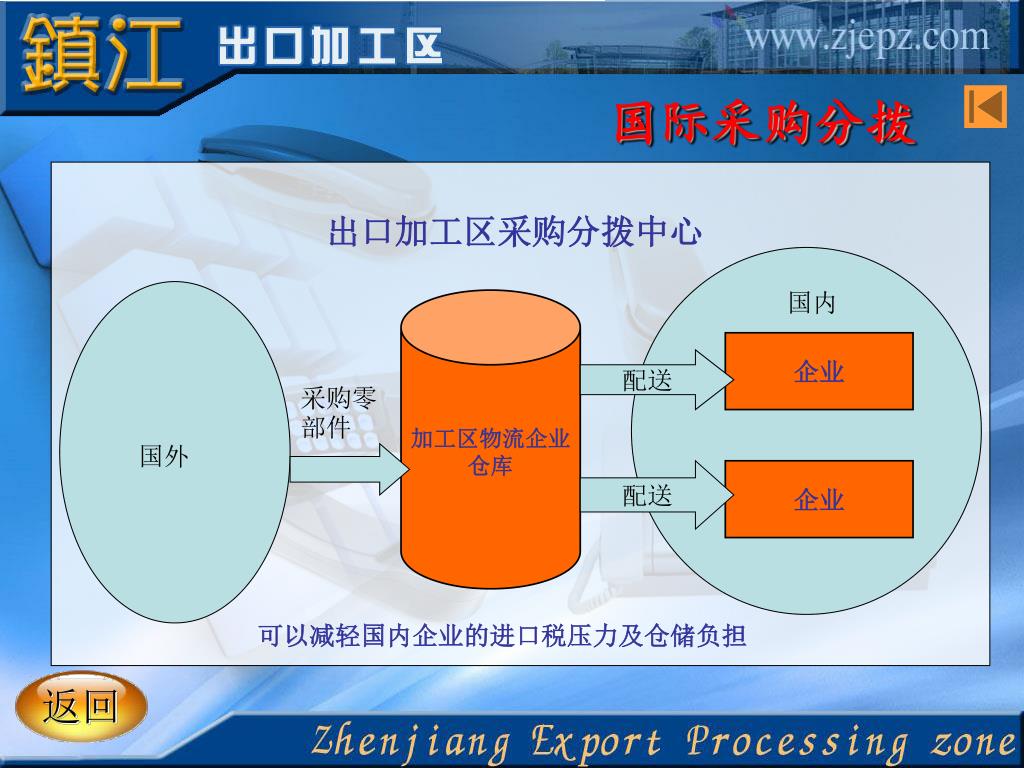 鎮江 出口加工区

www.zjepz.com

国际采购分拨

出口加工区采购分拨中心

国外

采购零部件

加工区物流企业仓库

配送

配送

国内

企业

企业

可以减轻国内企业的进口税压力及仓储负担

返回

Zhenjiang Export Processing zone